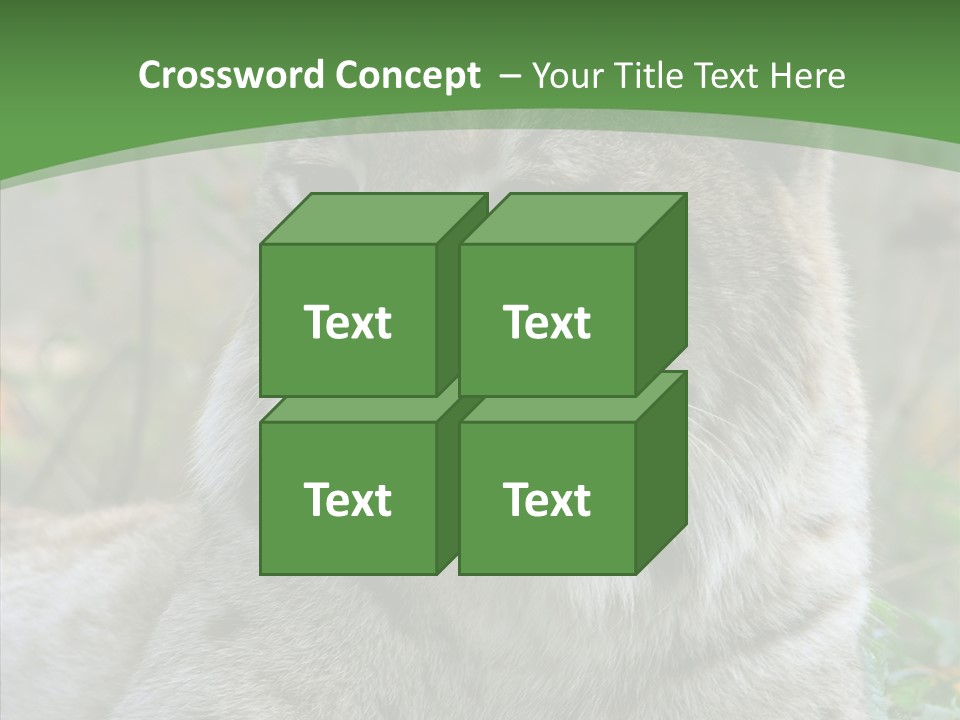 Crossword Concept – Your Title Text Here

Text

Text

Text

Text